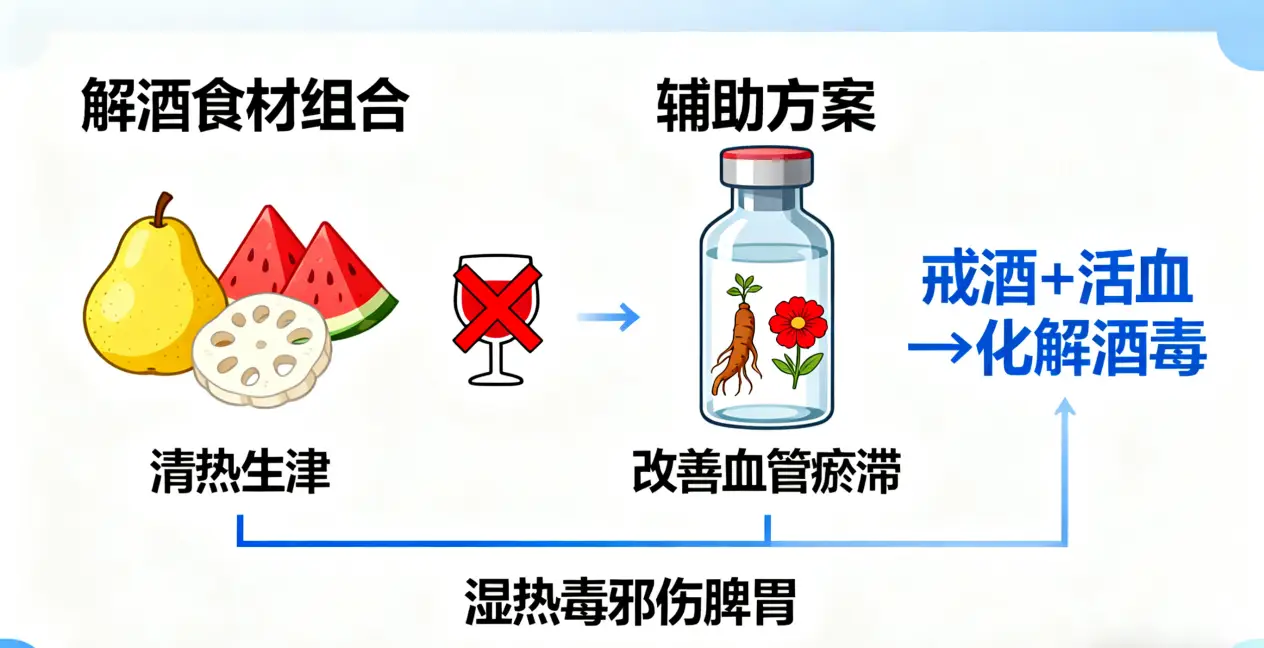 解酒食材组合

辅助方案

戒酒+活血
→化解酒毒

清热生津

改善血管瘀滞

湿热毒邪伤脾胃